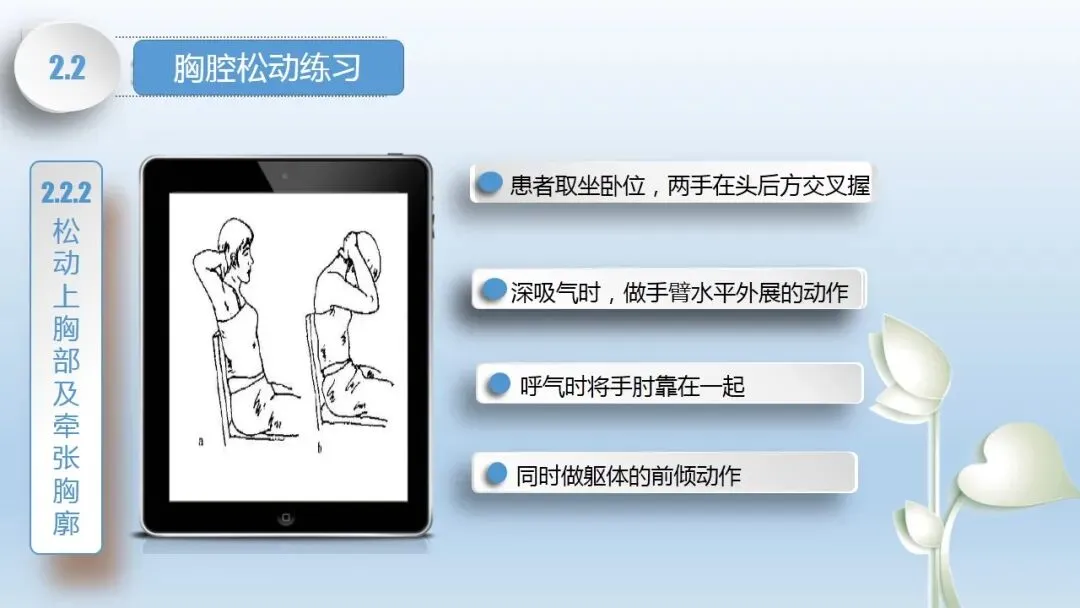 2.2

胸腔松动练习

2.2.2
松动上胸部及牵张胸廓

a

b

患者取坐卧位，两手在头后方交叉握

深吸气时，做手臂水平外展的动作

呼气时将手肘靠在一起

同时做躯体的前倾动作